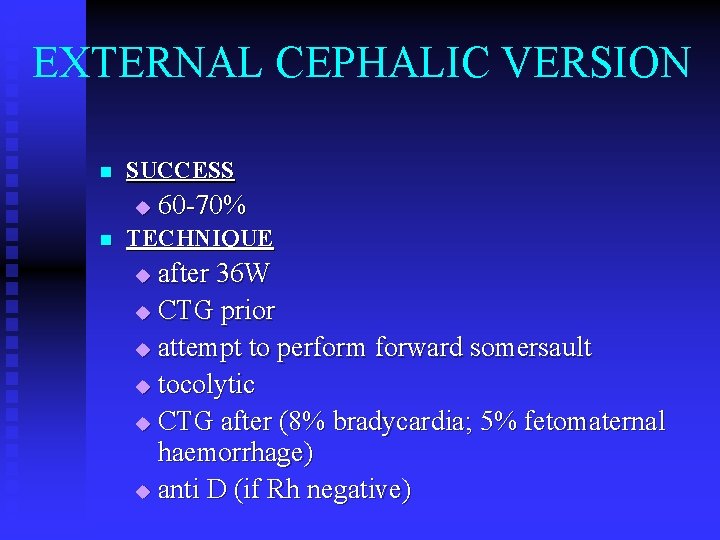 EXTERNAL CEPHALIC VERSION

- SUCCESS
  - 60-70%
- TECHNIQUE
  - after 36W
  - CTG prior
  - attempt to perform forward somersault
  - tocolytic
  - CTG after (8% bradycardia; 5% fetomaternal haemorrhage)
  - anti D (if Rh negative)